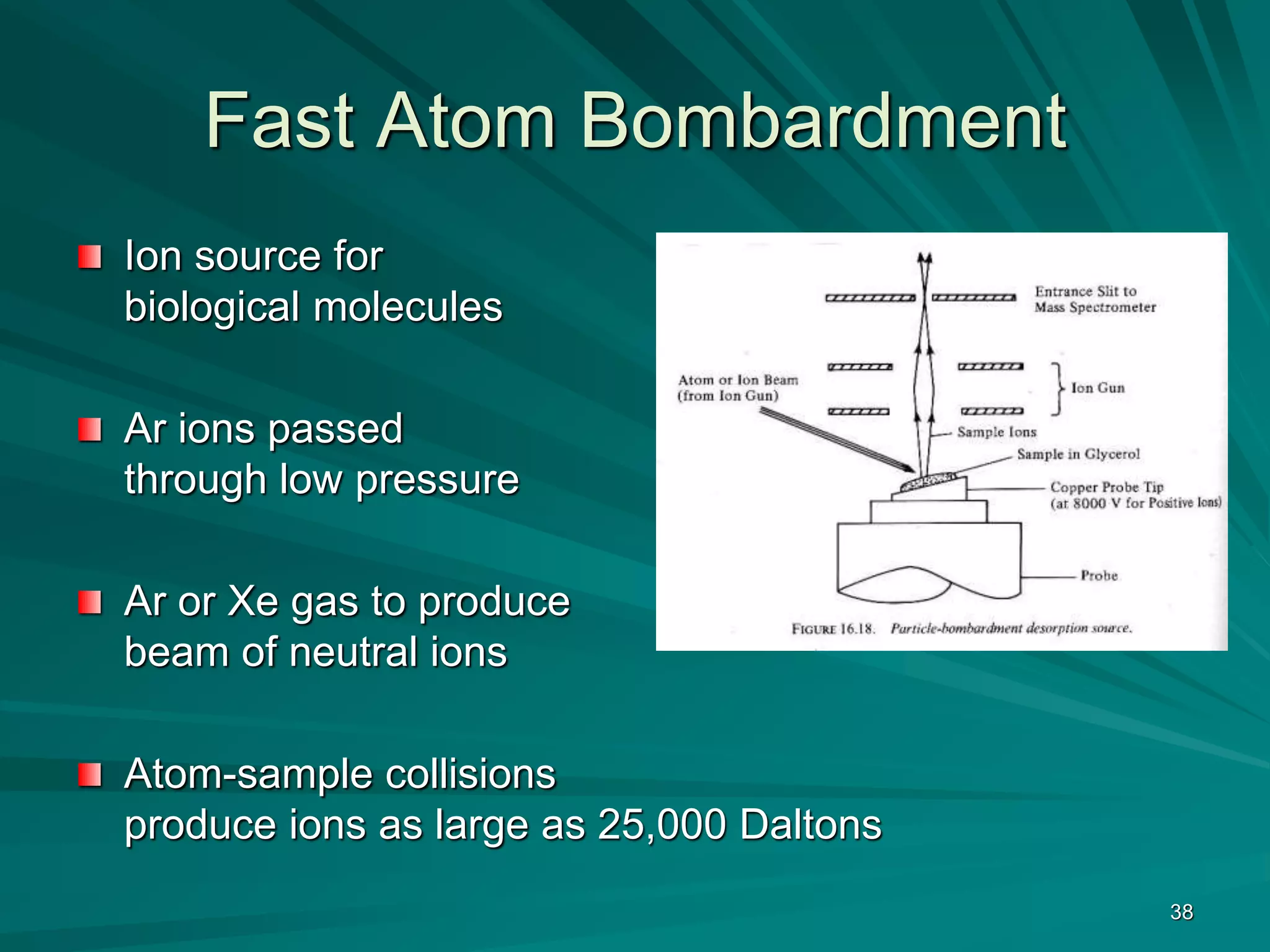 Fast Atom Bombardment

Ion source for biological molecules

Ar ions passed through low pressure

Ar or Xe gas to produce beam of neutral ions

Atom-sample collisions produce ions as large as 25,000 Daltons

Entrance Slit to Mass Spectrometer

Atom or Ion Beam (from Ion Gun)

Ion Gun

Sample Ions

Sample in Glycerol

Copper Probe Tip (at 8000 V for Positive Ions)

Probe

FIGURE 16.18. Particle-bombardment desorption source.

38